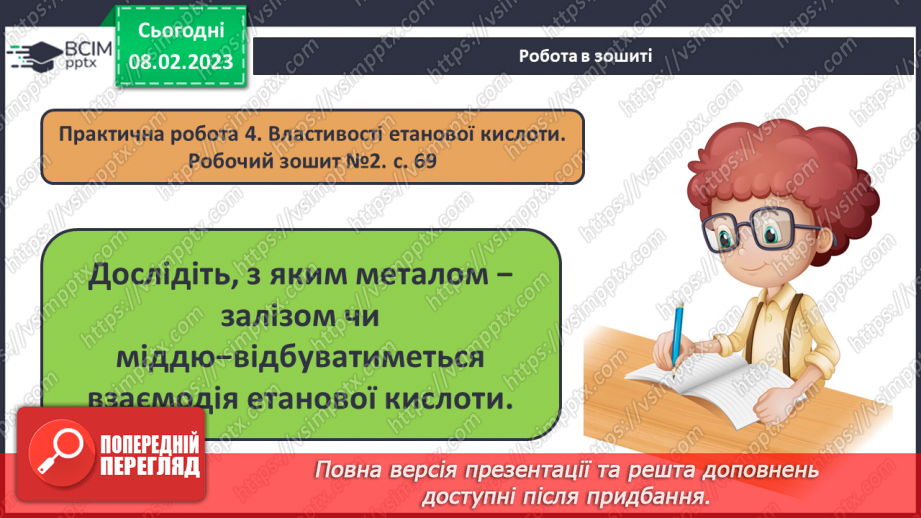 ВСІМ pptx

Сьогодні 08.02.2023

Робота в зошиті

Практична робота 4. Властивості етанової кислоти. Робочий зошит №2. с. 69

Дослідіть, з яким металом – залізом чи міддю–відбуватиметься взаємодія етанової кислоти.

ПОПЕРЕДНІЙ ПЕРЕГЛЯД

Повна версія презентації та решта доповнень доступні після придбання.

https://vsimpptx.com